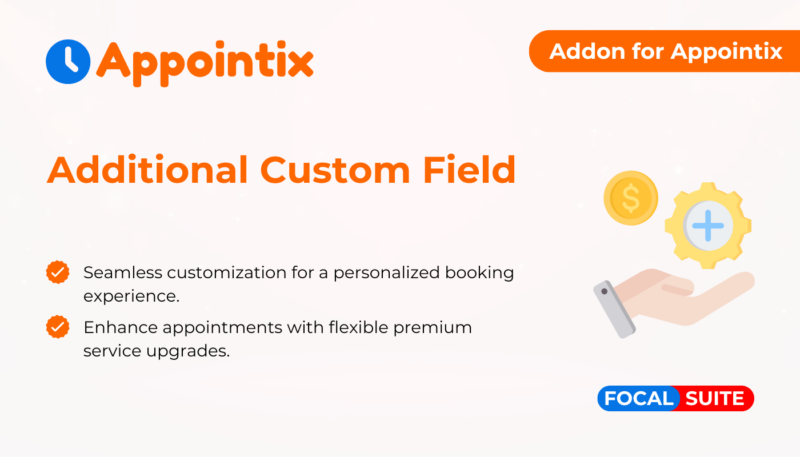 Appointix

Addon for Appointix

Additional Custom Field

Seamless customization for a personalized booking experience.

Enhance appointments with flexible premium service upgrades.

$

FOCAL SUITE